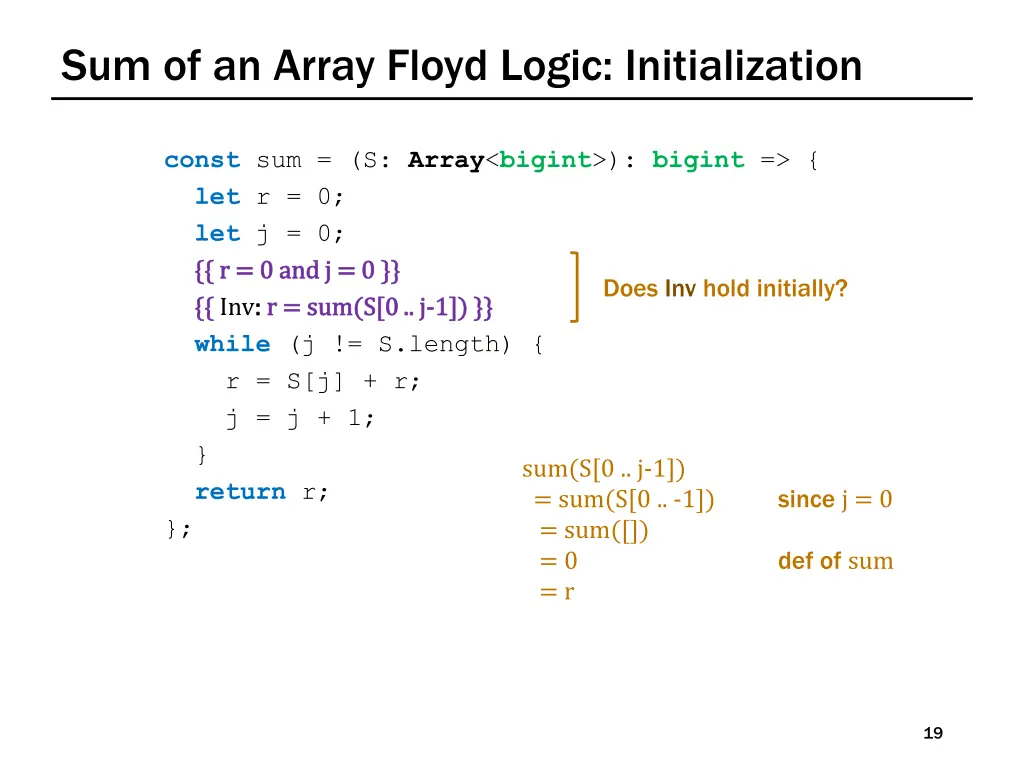 Sum of an Array Floyd Logic: Initialization

const sum = (S: Array<bigint>): bigint => {
  let r = 0;
  let j = 0;
  {{ r = 0 and j = 0 }}
  {{ Inv: r = sum(S[0 .. j-1]) }}
  while (j != S.length) {
    r = S[j] + r;
    j = j + 1;
  }
  return r;
};

Does Inv hold initially?

sum(S[0 .. j-1])
= sum(S[0 .. -1])   since j = 0
= sum([])
= 0   def of sum
= r

19